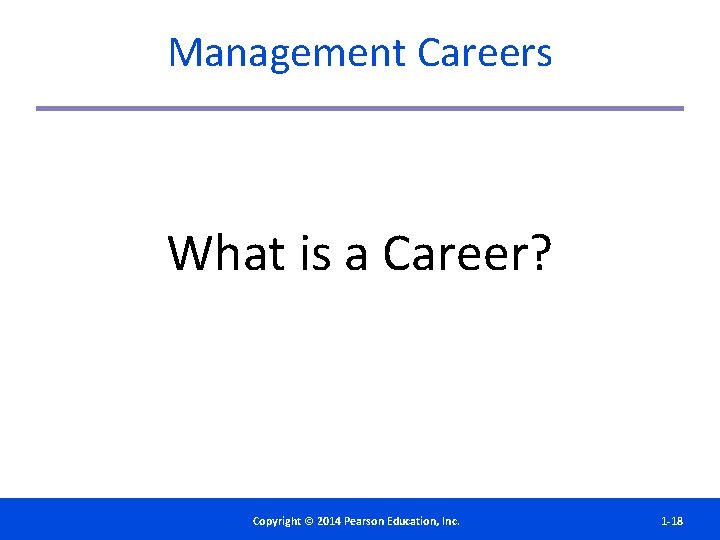 Management Careers

What is a Career?

Copyright © 2014 Pearson Education, Inc.

1-18